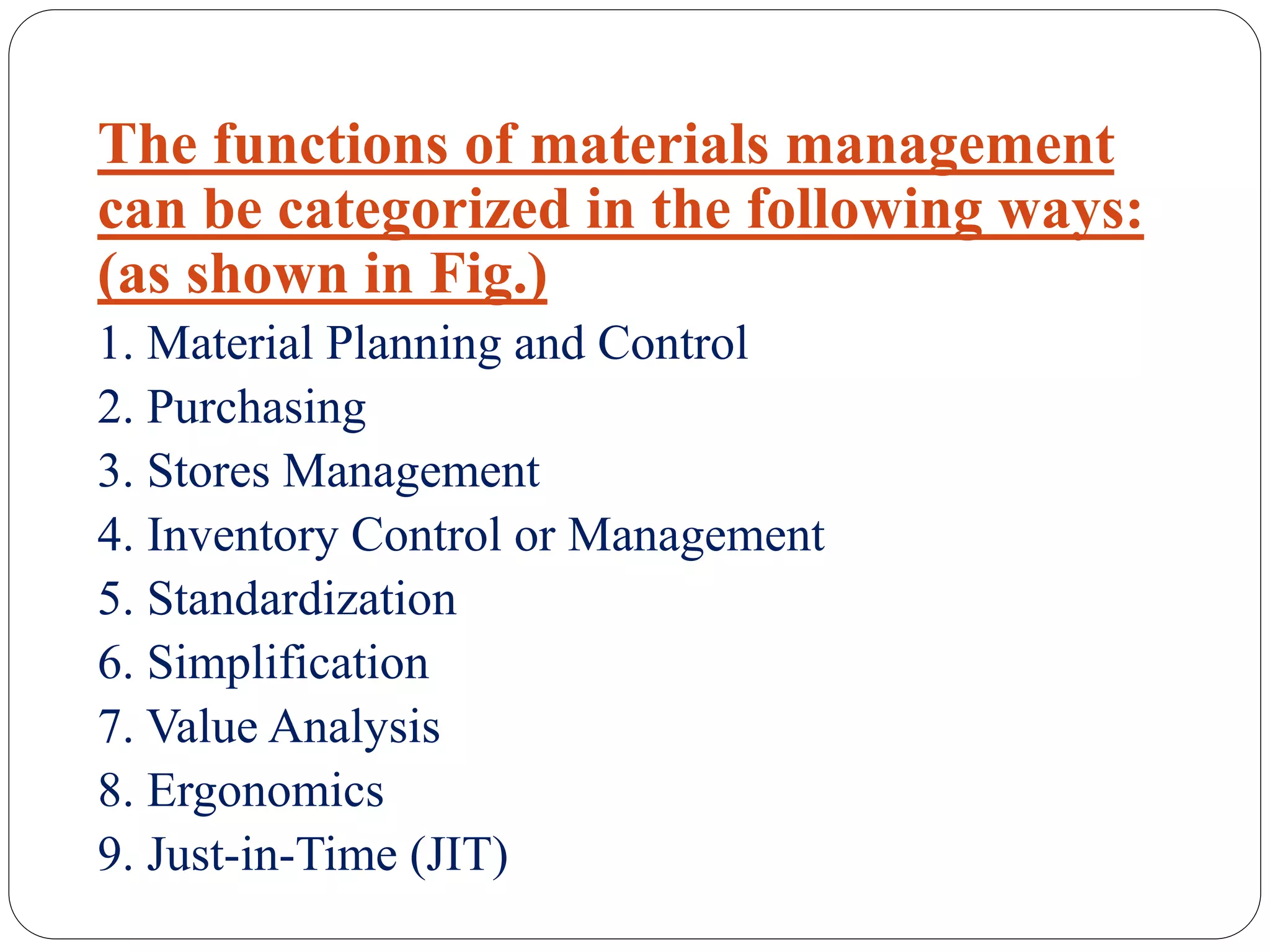 The functions of materials management can be categorized in the following ways: (as shown in Fig.)

1. Material Planning and Control
2. Purchasing
3. Stores Management
4. Inventory Control or Management
5. Standardization
6. Simplification
7. Value Analysis
8. Ergonomics
9. Just-in-Time (JIT)